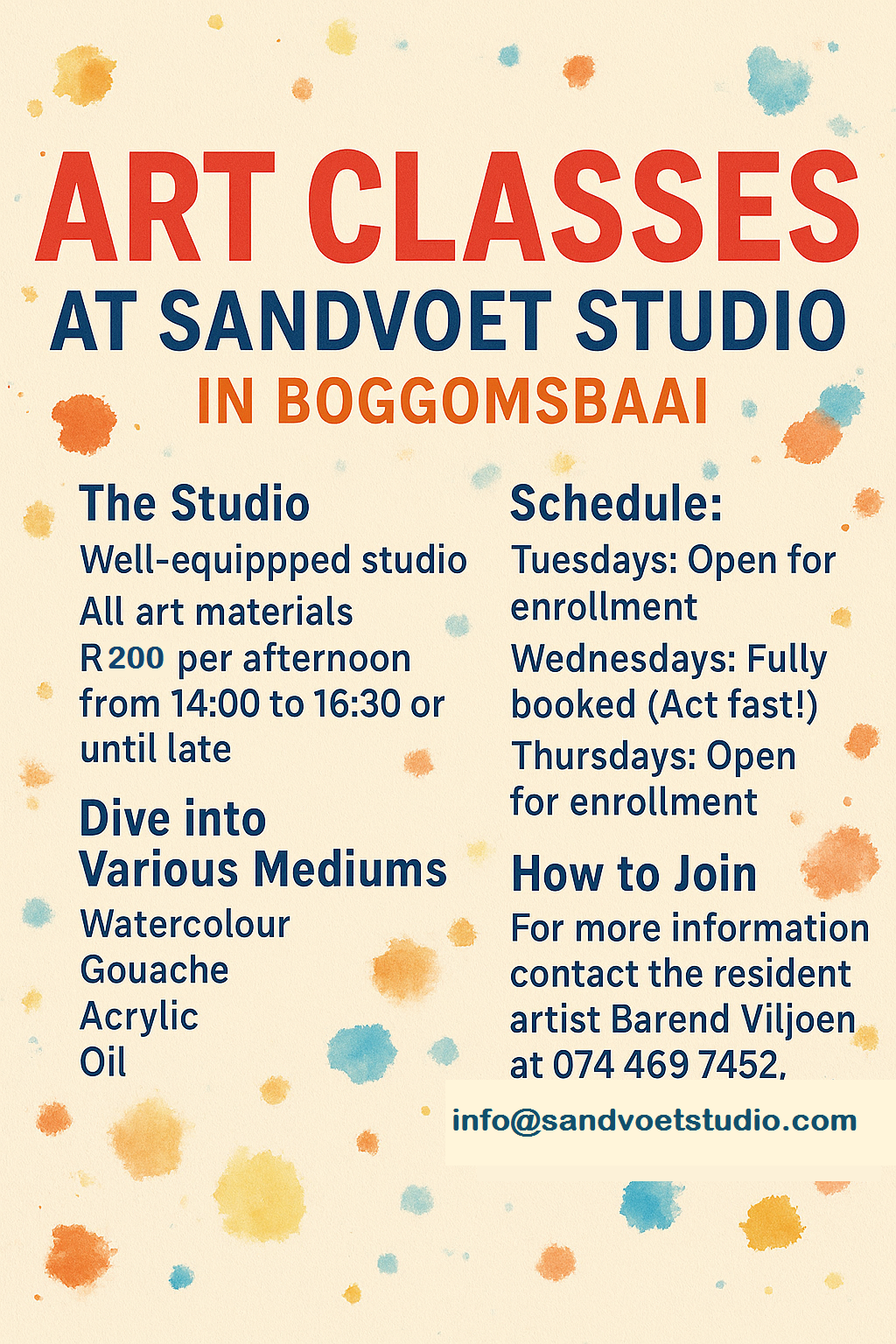 ART CLASSES
AT SANDVOET STUDIO
IN BOGGOMSBAAI

The Studio
Well-equippped studio
All art materials
R200 per afternoon from 14:00 to 16:30 or until late

Dive into Various Mediums
Watercolour
Gouache
Acrylic
Oil

Schedule:
Tuesdays: Open for enrollment
Wednesdays: Fully booked (Act fast!)
Thursdays: Open for enrollment

How to Join
For more information contact the resident artist Barend Viljoen at 074 469 7452,
info@sandvoetstudio.com